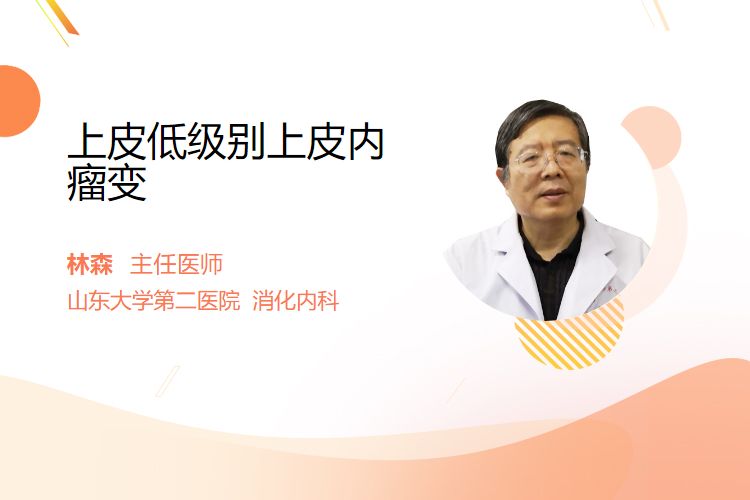 上皮低级别上皮内瘤变

林森　主任医师

山东大学第二医院　消化内科